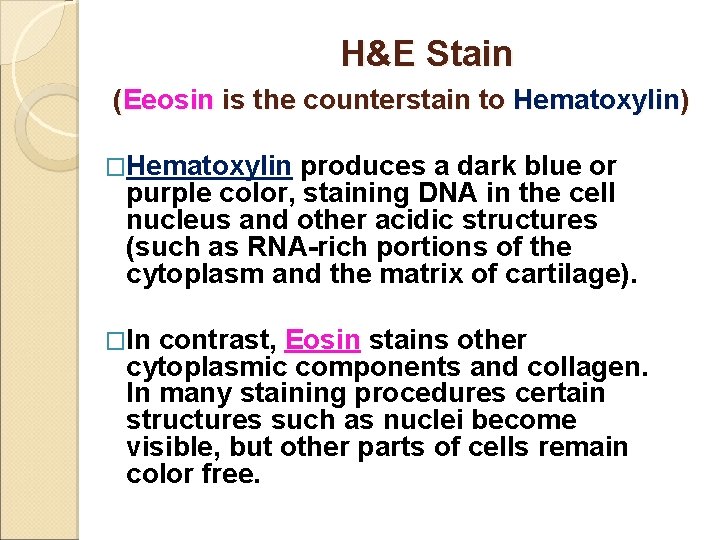 H&E Stain

(Eeosin is the counterstain to Hematoxylin)

□Hematoxylin produces a dark blue or purple color, staining DNA in the cell nucleus and other acidic structures (such as RNA-rich portions of the cytoplasm and the matrix of cartilage).

□In contrast, Eosin stains other cytoplasmic components and collagen. In many staining procedures certain structures such as nuclei become visible, but other parts of cells remain color free.